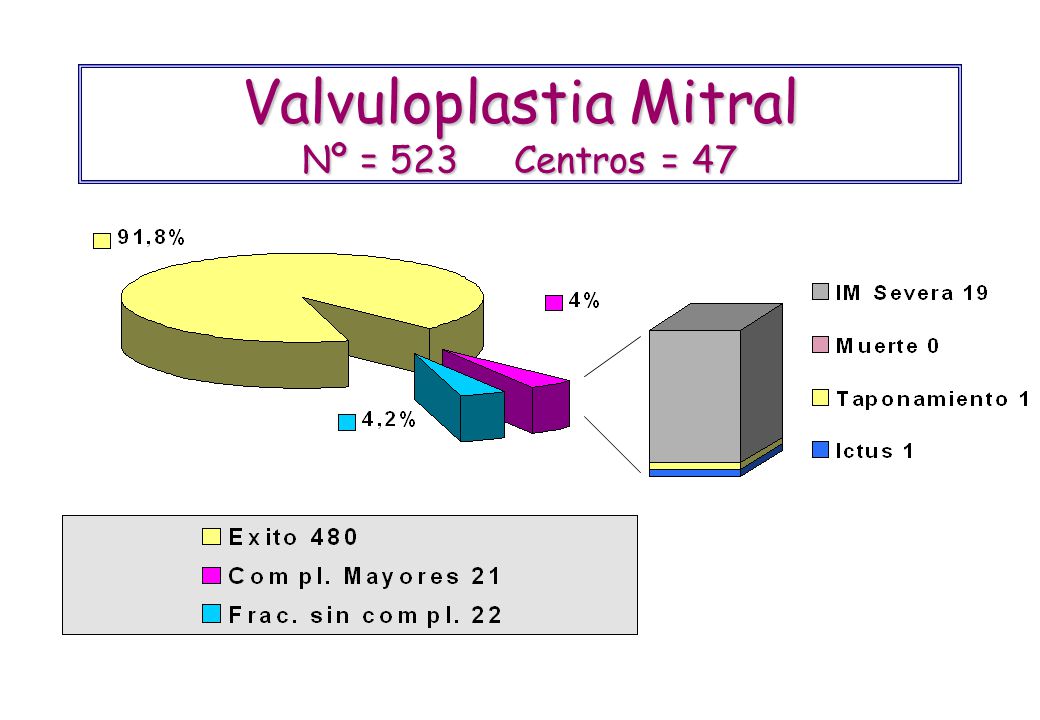 Valvuloplastia Mitral
Nº = 523 Centros = 47

91,8%

4%

4,2%

IM Severa 19
Muerte 0
Taponamiento 1
Ictus 1

Exito 480
Compl. Mayores 21
Frac. sin compl. 22